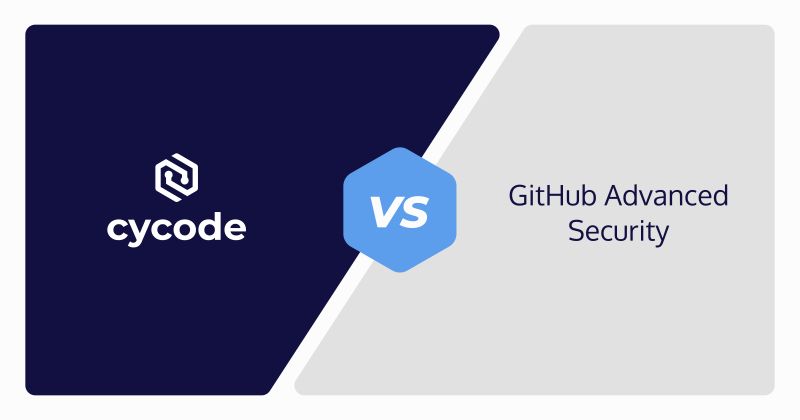 cycode

VS

GitHub Advanced Security